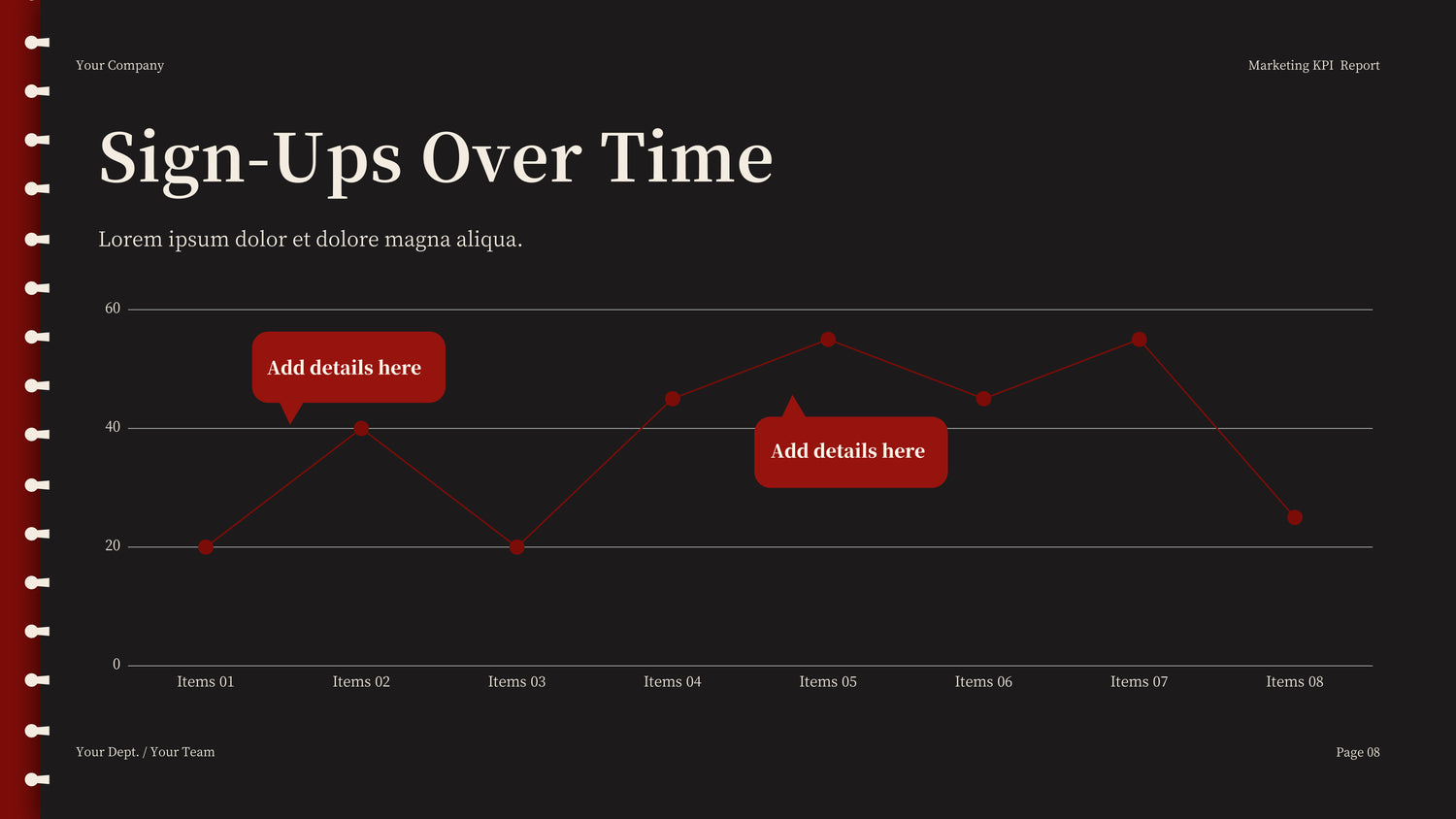 Your Company

Marketing KPI Report

Sign-Ups Over Time

Lorem ipsum dolor et dolore magna aliqua.

60

40

20

0

Add details here

Add details here

Items 01 Items 02 Items 03 Items 04 Items 05 Items 06 Items 07 Items 08

Your Dept. / Your Team

Page 08